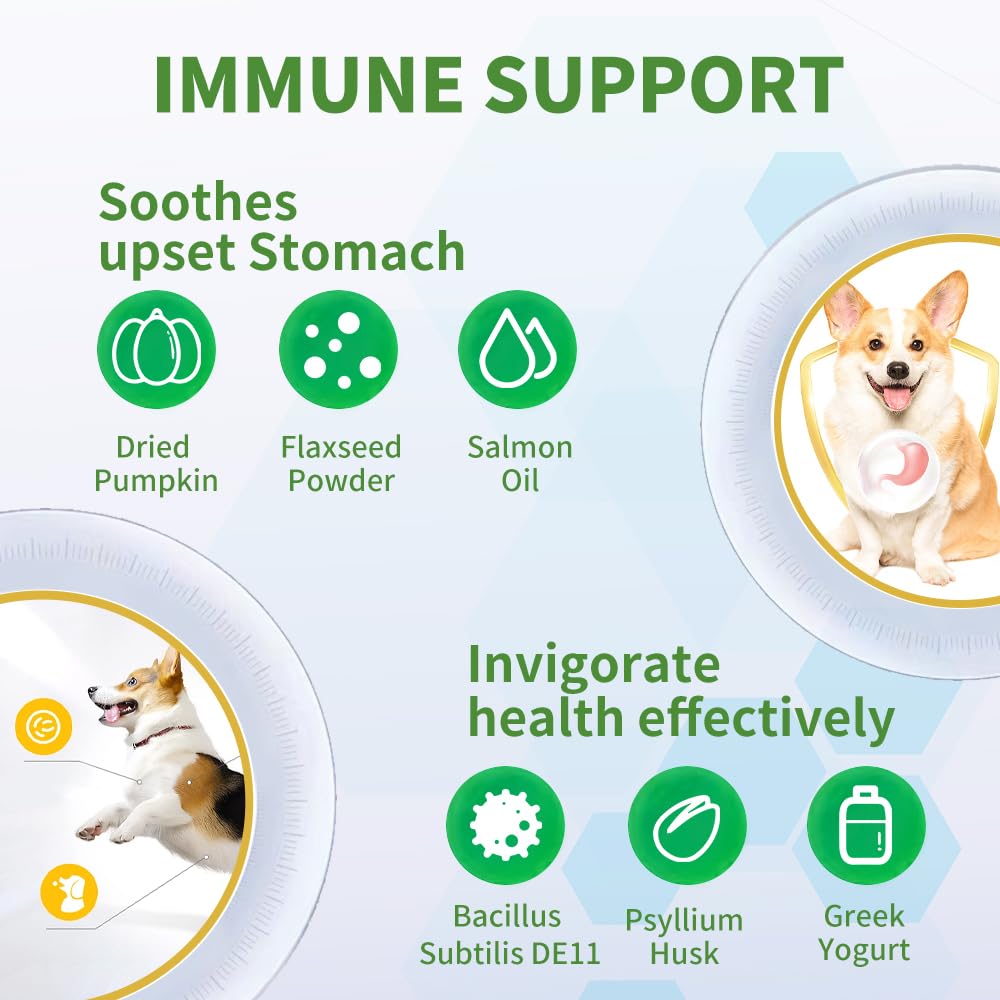 IMMUNE SUPPORT

Soothes upset Stomach

Dried Pumpkin

Flaxseed Powder

Salmon Oil

Invigorate health effectively

Bacillus Subtilis DE11

Psyllium Husk

Greek Yogurt